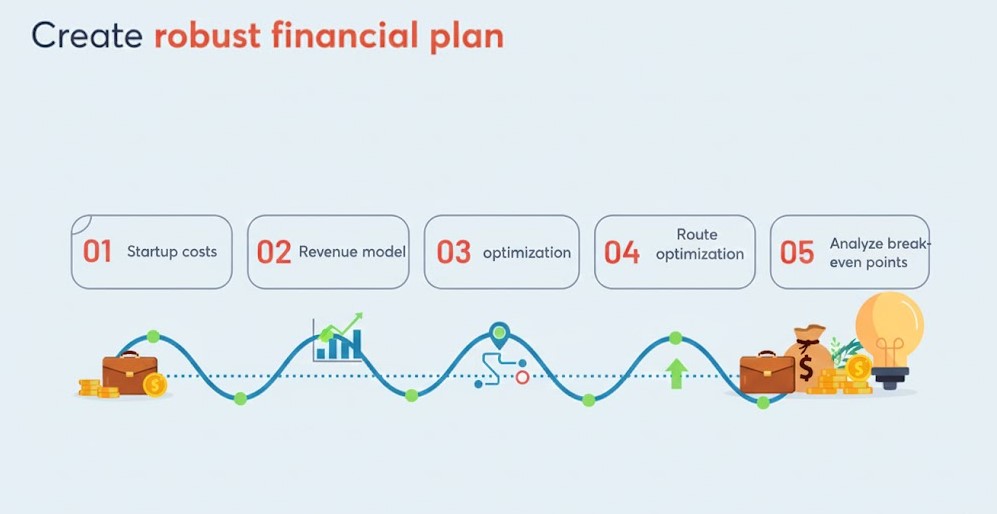 Create robust financial plan

01 Startup costs

02 Revenue model

03 optimization

04 Route optimization

05 Analyze break-even points